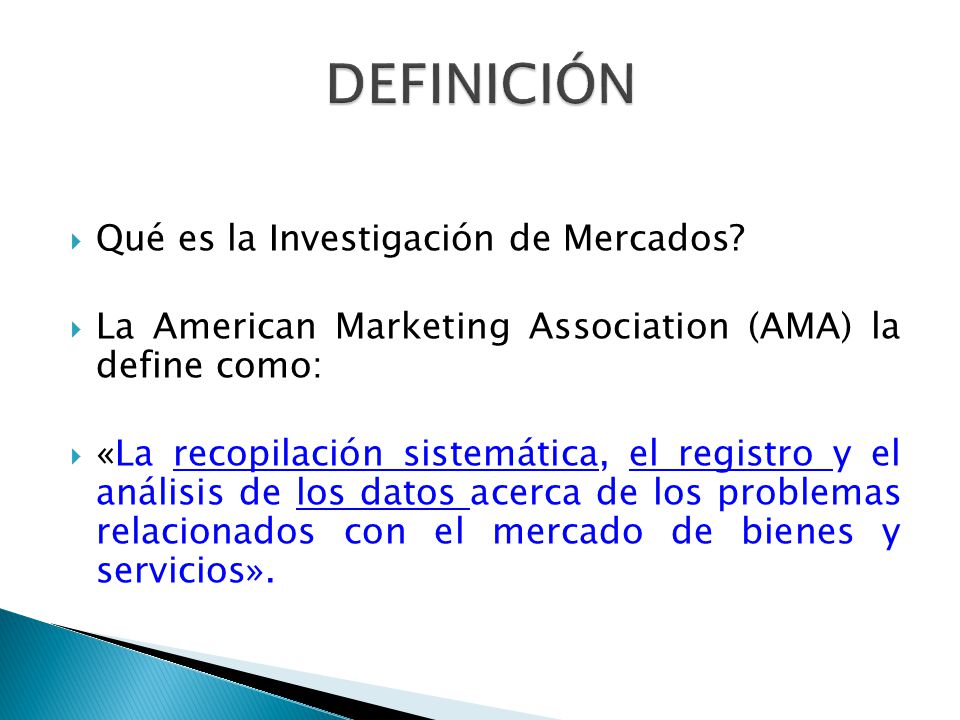 DEFINICIÓN

Qué es la Investigación de Mercados?

La American Marketing Association (AMA) la define como:

«La recopilación sistemática, el registro y el análisis de los datos acerca de los problemas relacionados con el mercado de bienes y servicios».